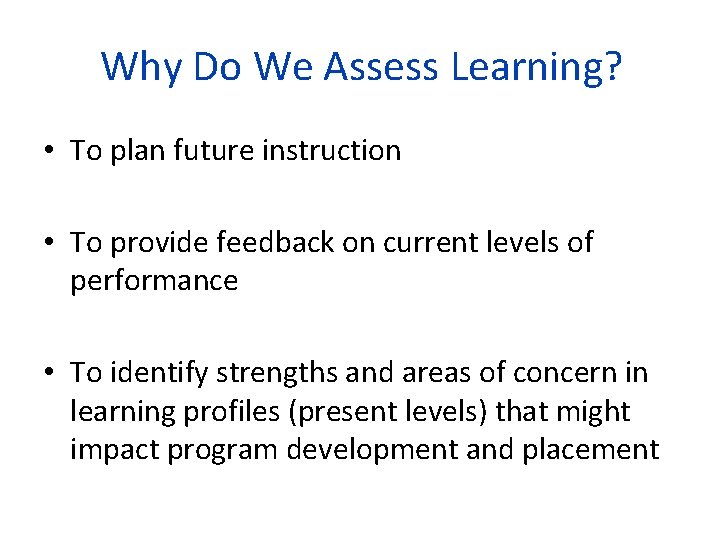 Why Do We Assess Learning?

• To plan future instruction

• To provide feedback on current levels of performance

• To identify strengths and areas of concern in learning profiles (present levels) that might impact program development and placement